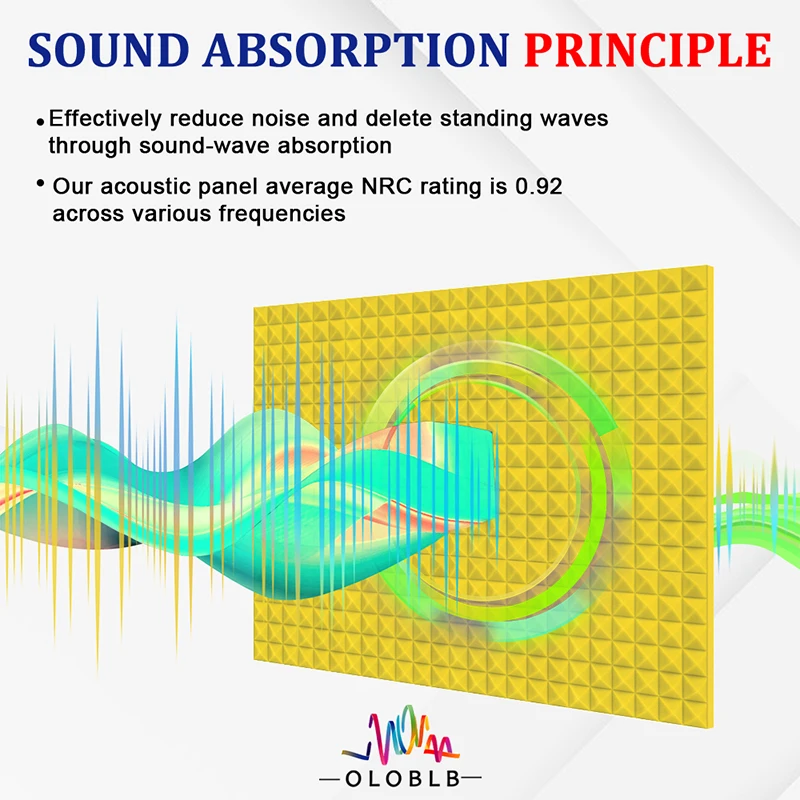 SOUND ABSORPTION PRINCIPLE

• Effectively reduce noise and delete standing waves through sound-wave absorption

• Our acoustic panel average NRC rating is 0.92 across various frequencies

—OLOBLB—